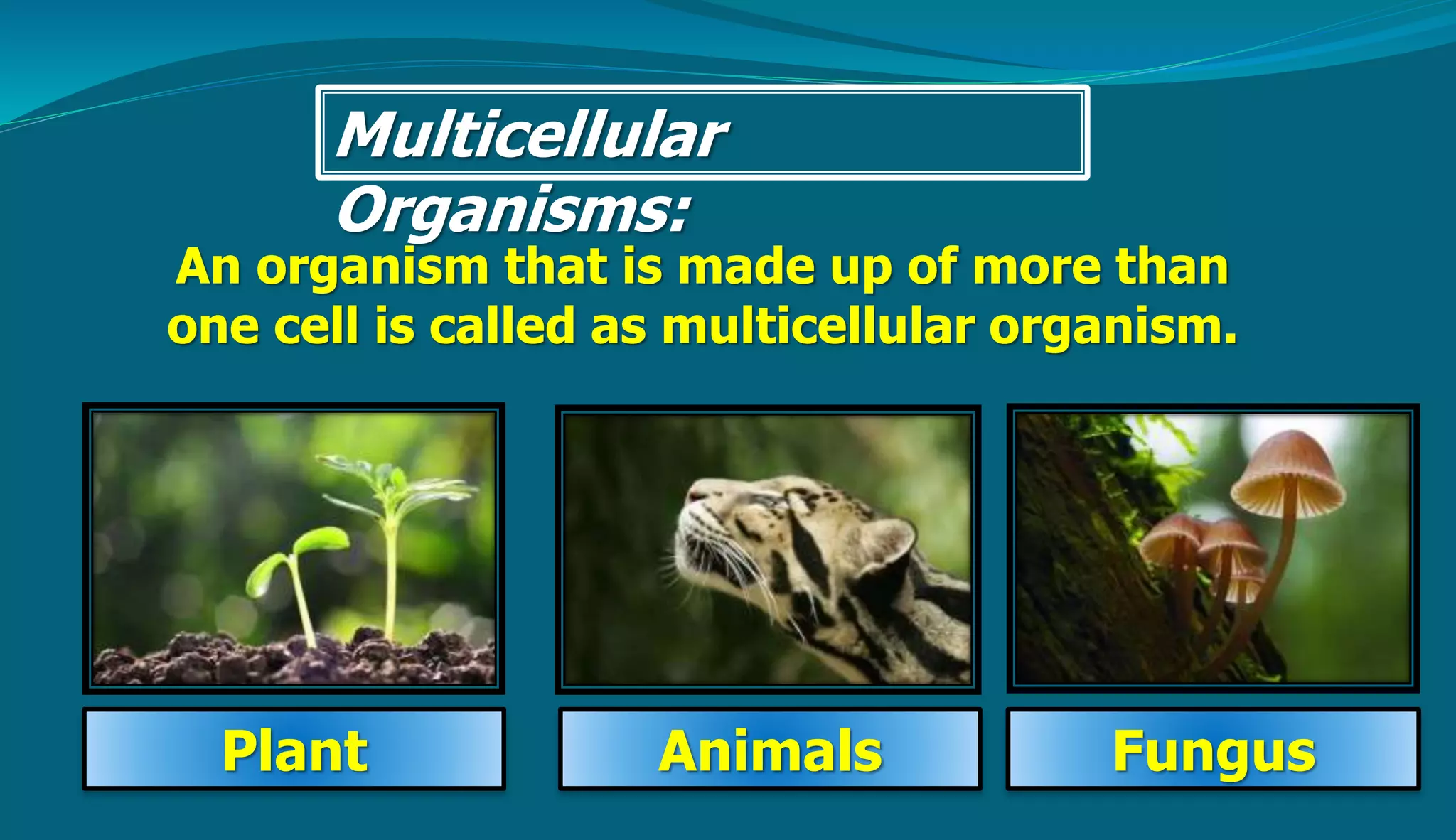 Multicellular Organisms:

An organism that is made up of more than one cell is called as multicellular organism.

Plant

Animals

Fungus